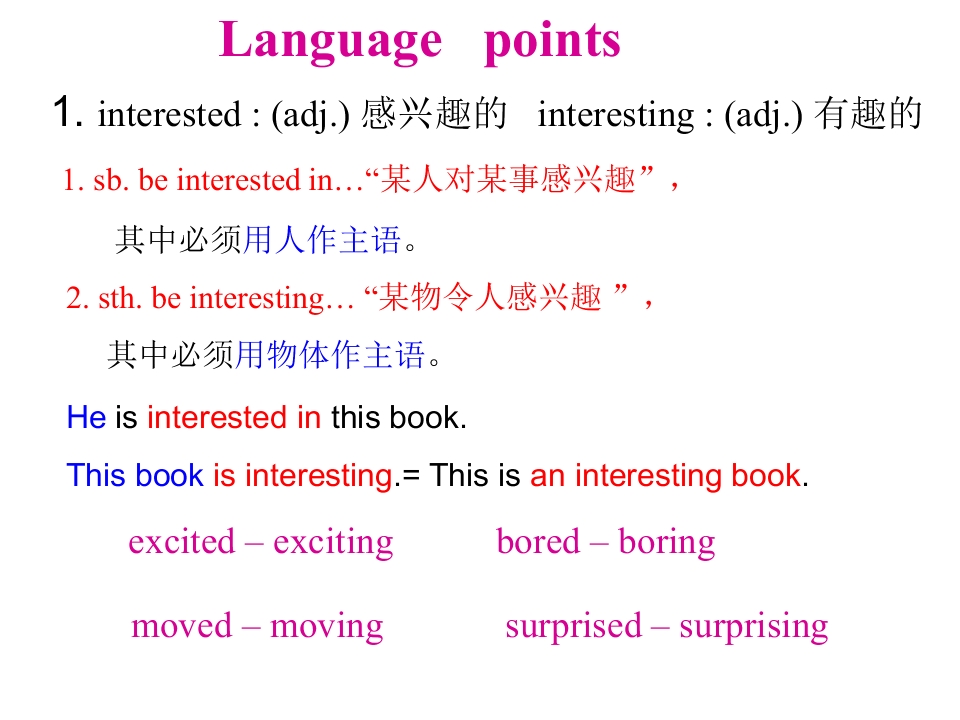 Language points

1. interested : (adj.) 感兴趣的 interesting : (adj.) 有趣的

1. sb. be interested in…“某人对某事感兴趣”，

其中必须用人作主语。

2. sth. be interesting… “某物令人感兴趣 ”，

其中必须用物体作主语。

He is interested in this book.

This book is interesting.= This is an interesting book.

excited – exciting bored – boring

moved – moving surprised – surprising